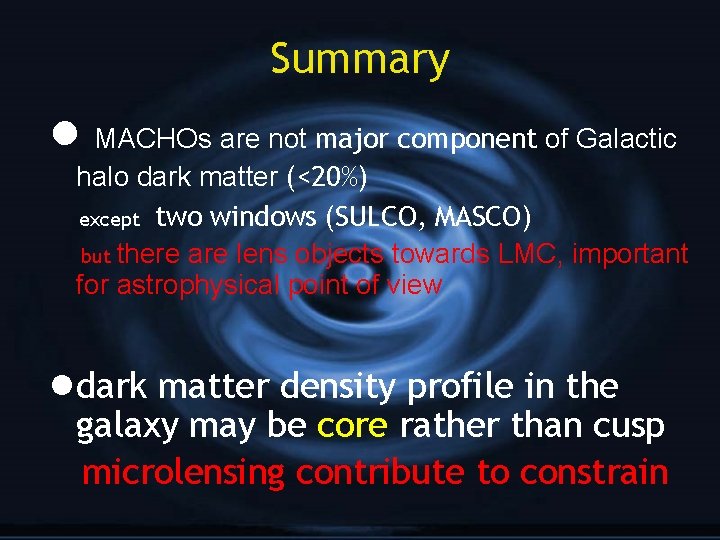 Summary

● MACHOs are not major component of Galactic halo dark matter (<20%)
except two windows (SULCO, MASCO)
but there are lens objects towards LMC, important for astrophysical point of view

●dark matter density profile in the galaxy may be core rather than cusp
microlensing contribute to constrain